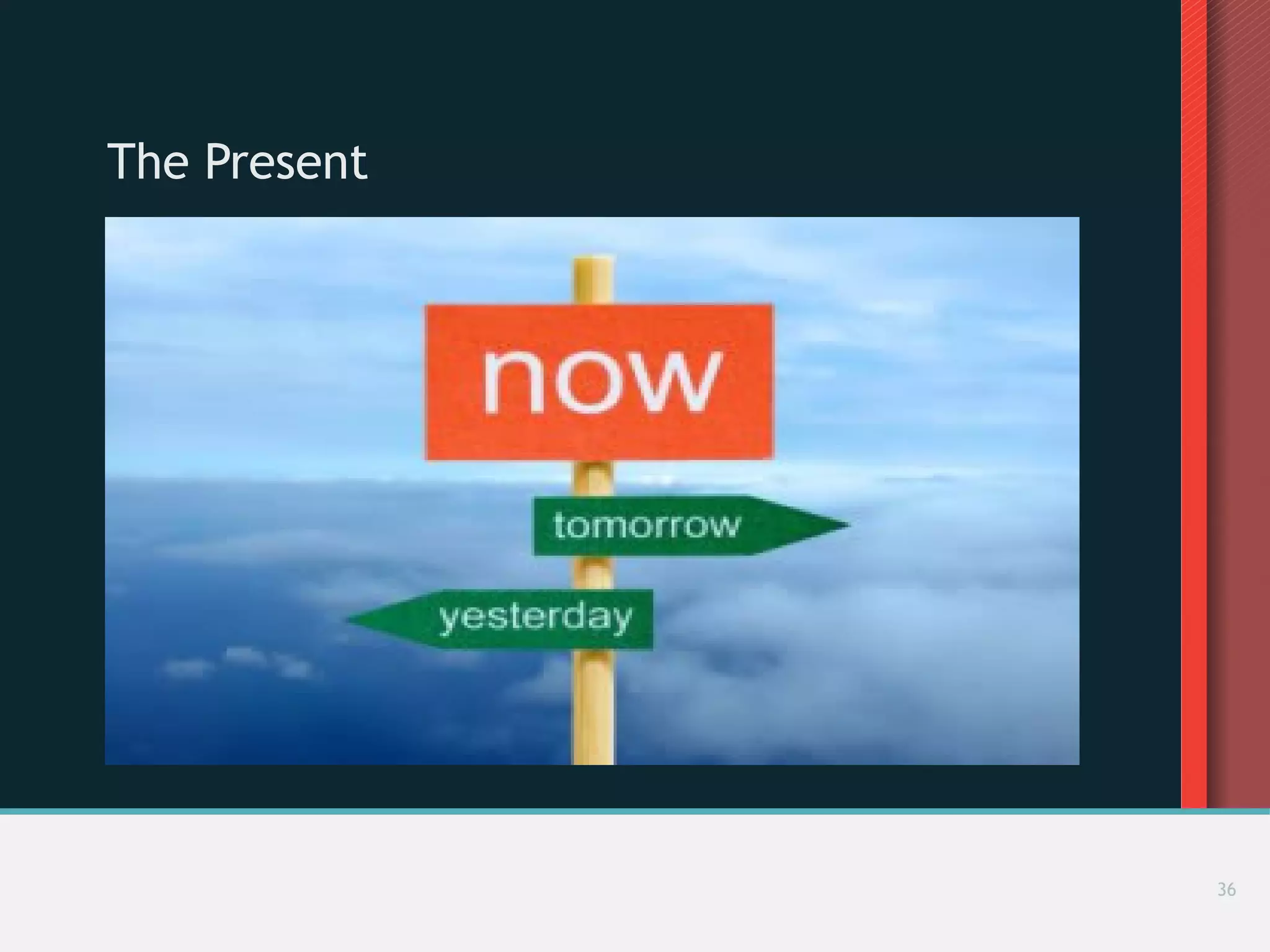 The Present

now

tomorrow

yesterday

36